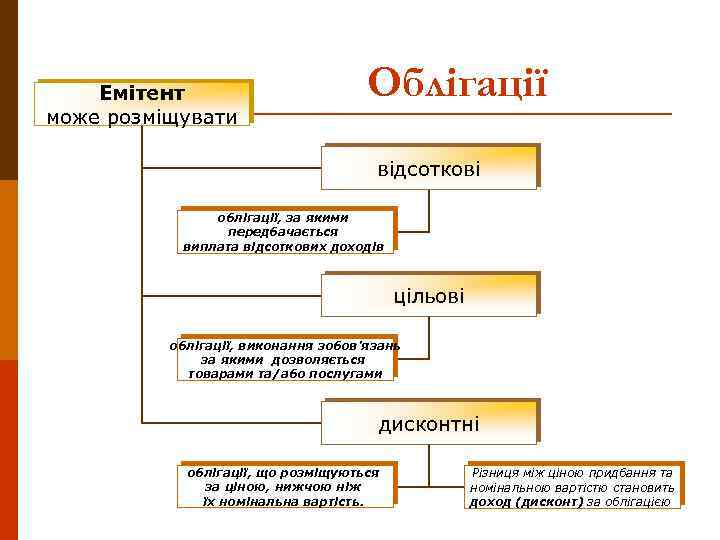 Облігації

Емітент
може розміщувати

відсоткові

облігації, за якими передбачається виплата відсоткових доходів

цільові

облігації, виконання зобов'язань за якими дозволяється товарами та/або послугами

дисконтні

облігації, що розміщуються за ціною, нижчою ніж їх номінальна вартість.

Різниця між ціною придбання та номінальною вартістю становить доход (дисконт) за облігацією